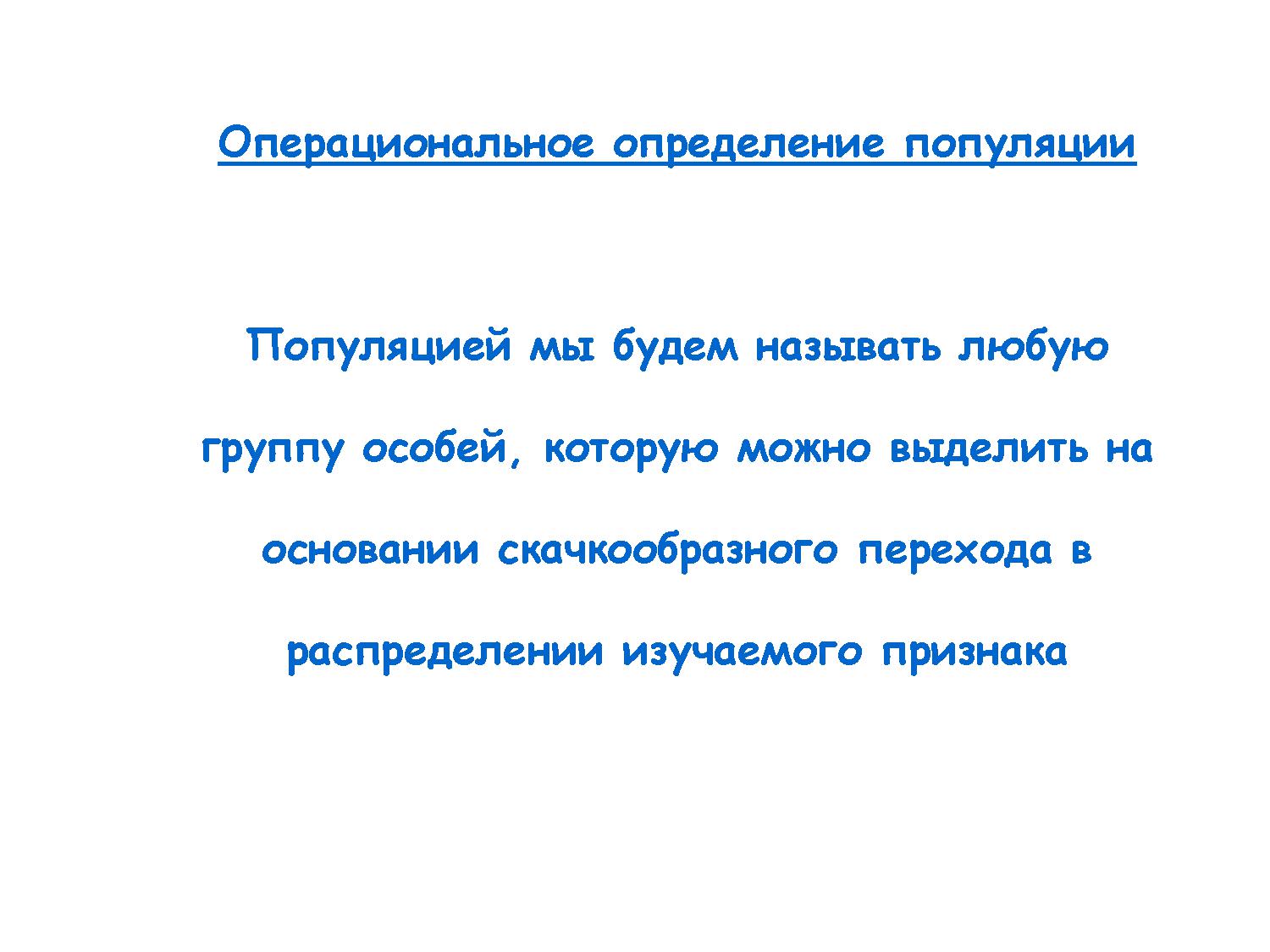 Операциональное определение популяции

Популяцией мы будем называть любую группу особей, которую можно выделить на основании скачкообразного перехода в распределении изучаемого признака